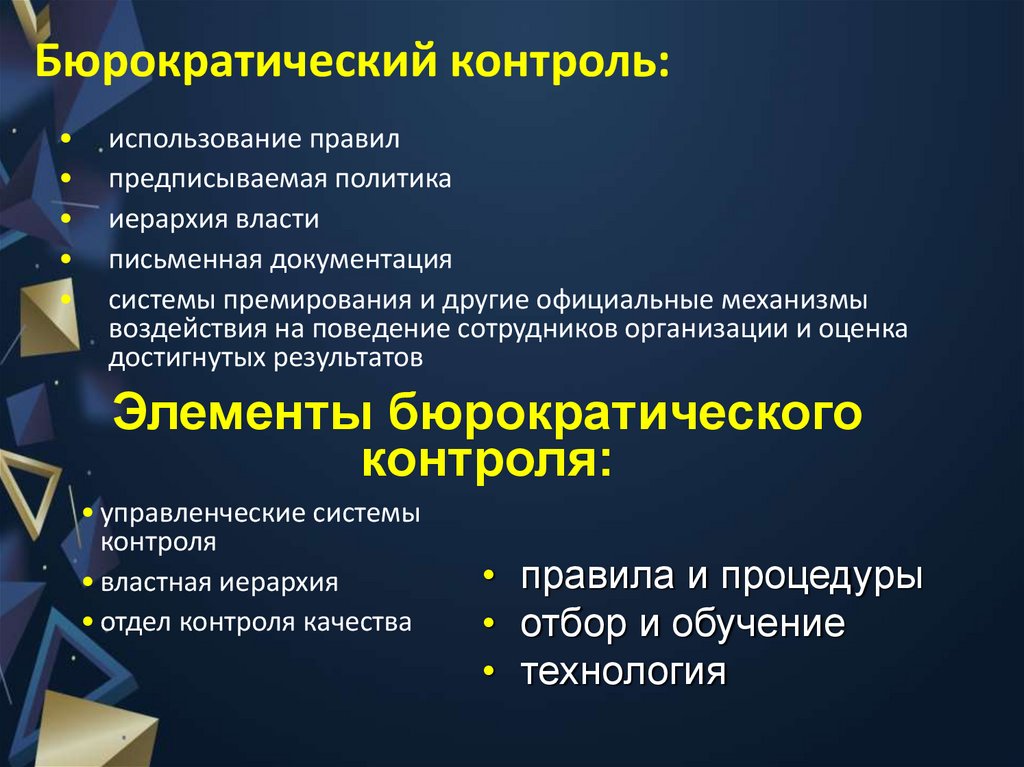 Бюрократический контроль:

• использование правил
• предписываемая политика
• иерархия власти
• письменная документация
• системы премирования и другие официальные механизмы воздействия на поведение сотрудников организации и оценка достигнутых результатов

Элементы бюрократического контроля:

• управленческие системы контроля
• властная иерархия
• отдел контроля качества

• правила и процедуры
• отбор и обучение
• технология